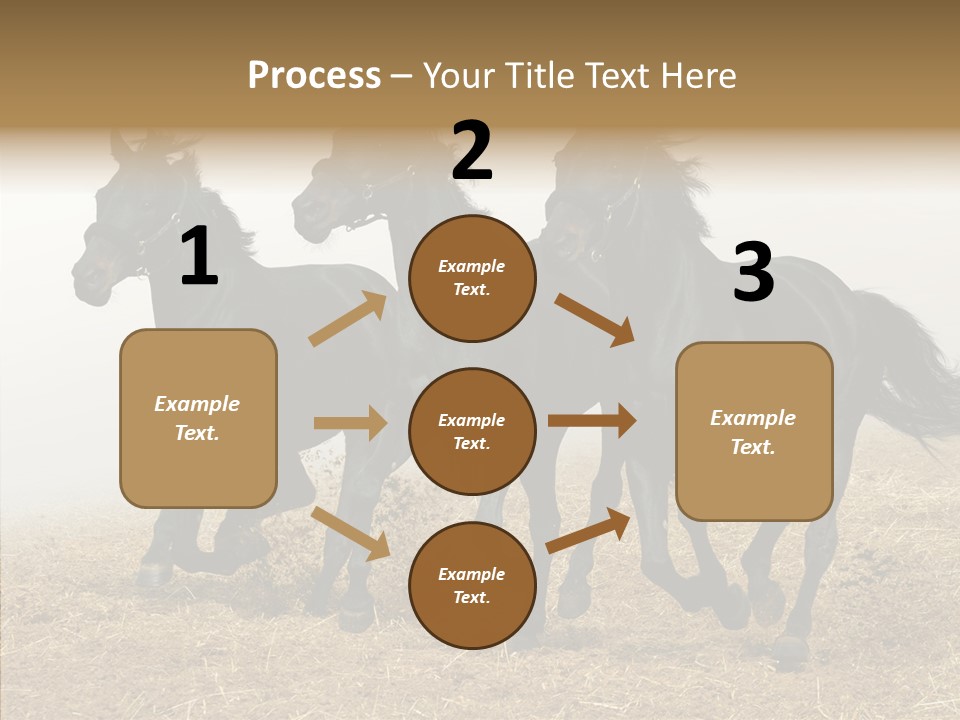 Process – Your Title Text Here

1

Example Text.

2

Example Text.

Example Text.

Example Text.

3

Example Text.